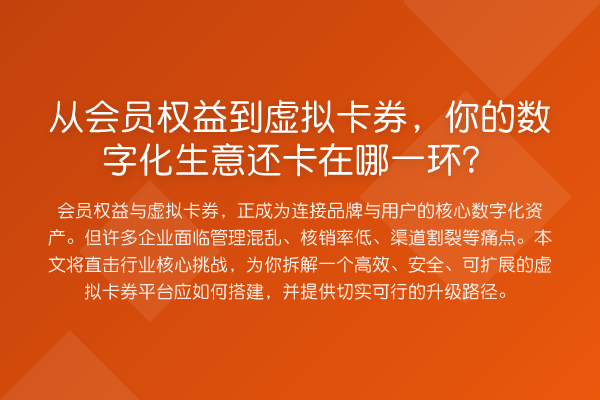 从会员权益到虚拟卡券，你的数字化生意还卡在哪一环？

会员权益与虚拟卡券，正成为连接品牌与用户的核心数字化资产。但许多企业面临管理混乱、核销率低、渠道割裂等痛点。本文将直击行业核心挑战，为你拆解一个高效、安全、可扩展的虚拟卡券平台应如何搭建，并提供切实可行的升级路径。